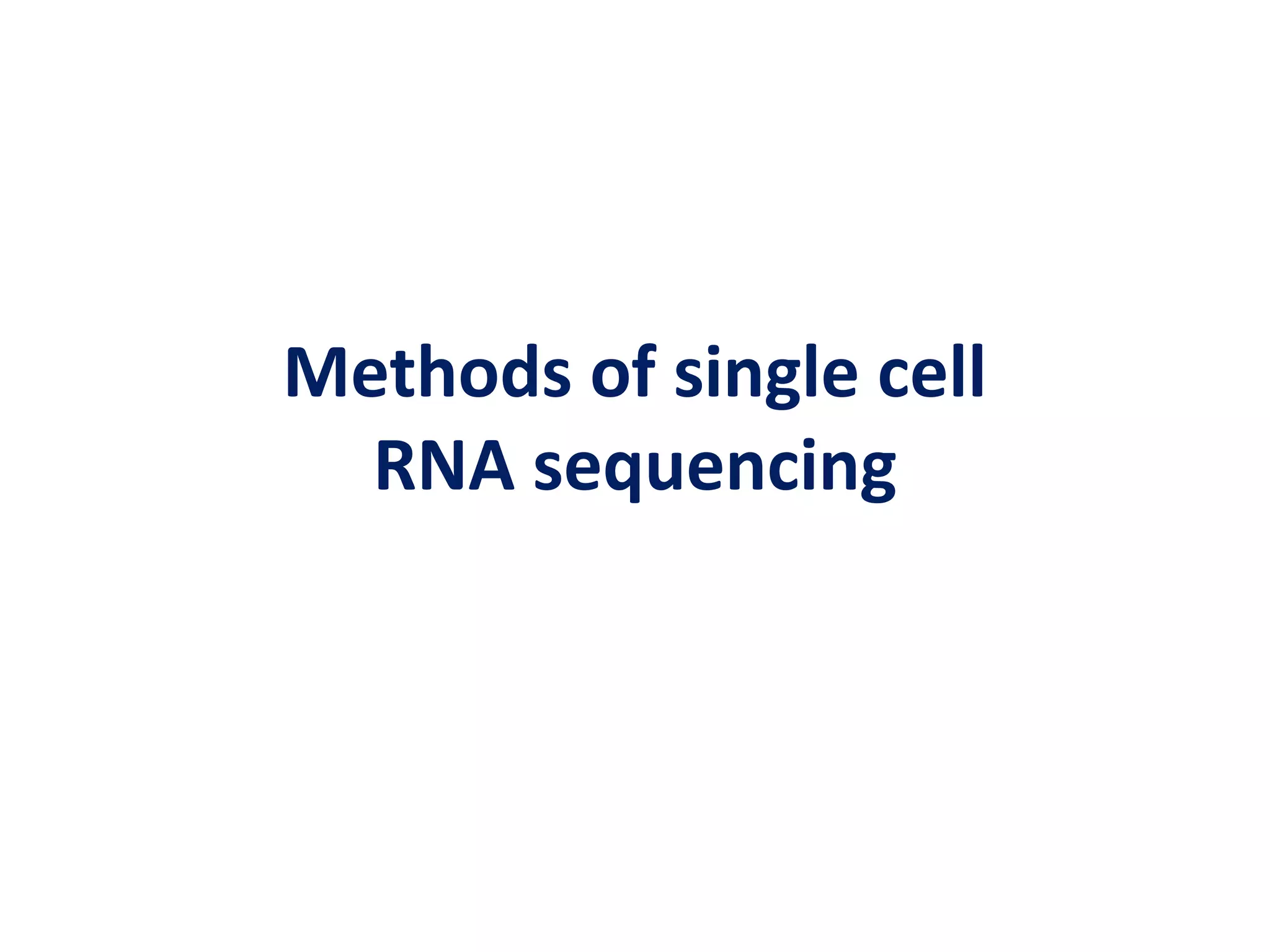 Methods of single cell RNA sequencing